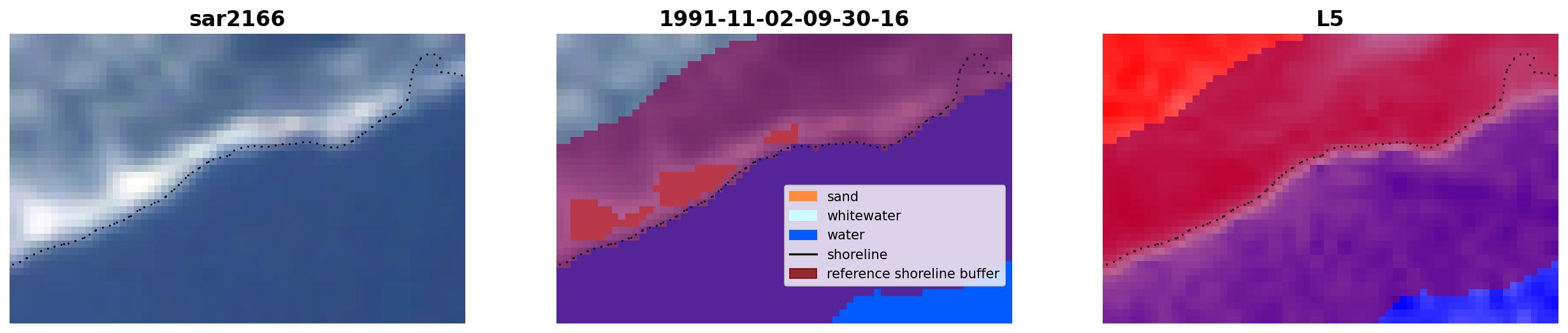 sar2166

1991-11-02-09-30-16

sand
whitewater
water
shoreline
reference shoreline buffer

L5